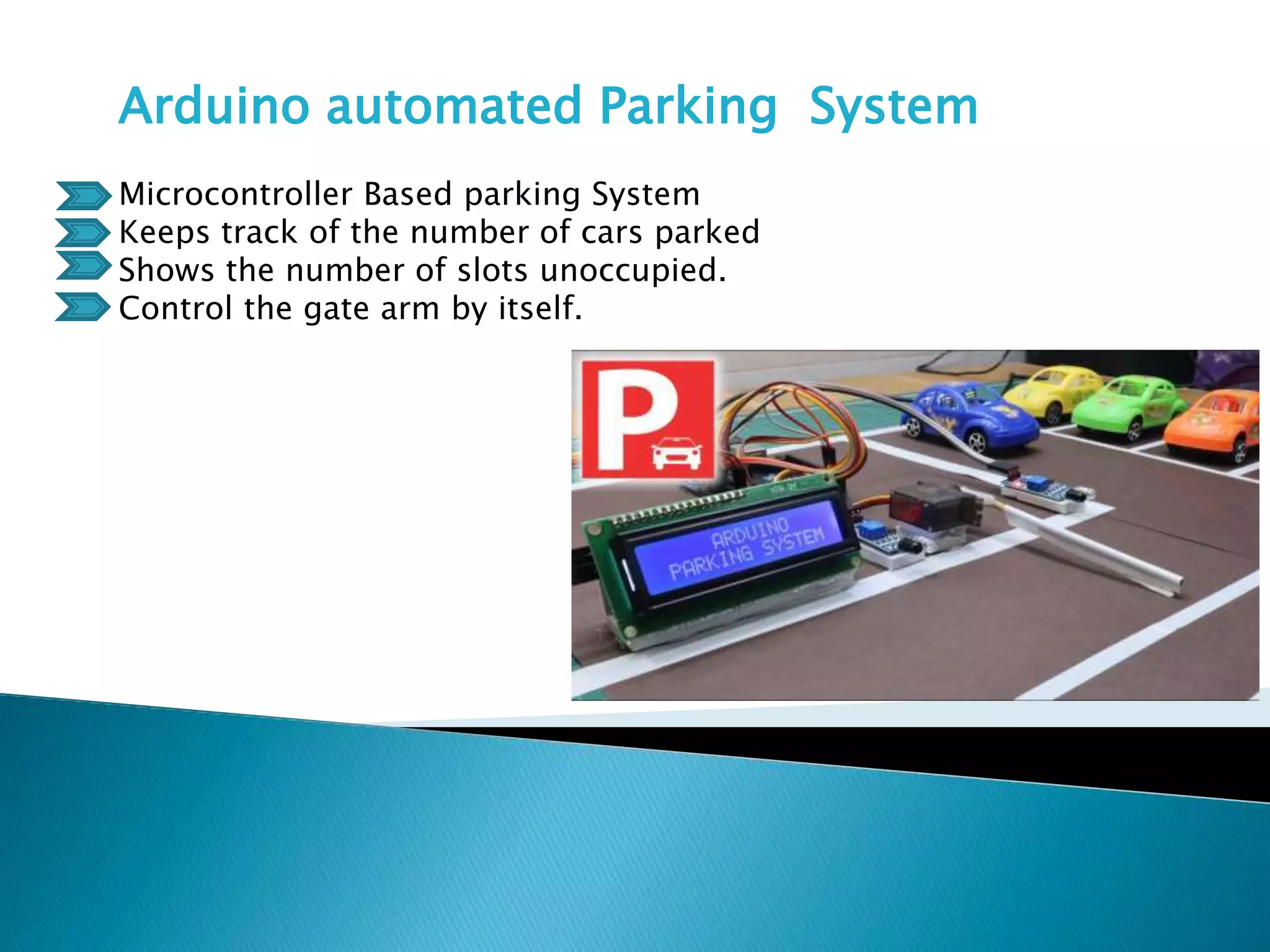 Arduino automated Parking System

Microcontroller Based parking System
Keeps track of the number of cars parked
Shows the number of slots unoccupied.
Control the gate arm by itself.

P

ARDUINO
PARKING SYSTEM